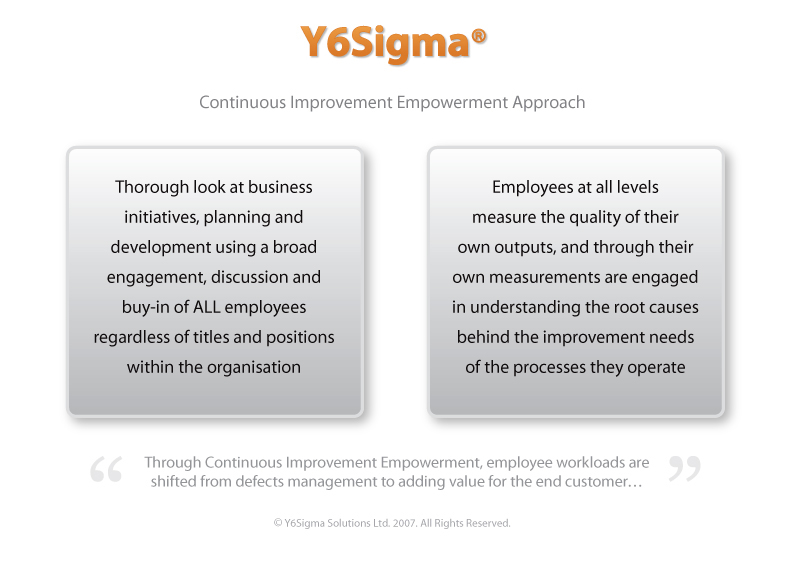 Y6Sigma®

Continuous Improvement Empowerment Approach

Thorough look at business initiatives, planning and development using a broad engagement, discussion and buy-in of ALL employees regardless of titles and positions within the organisation

Employees at all levels measure the quality of their own outputs, and through their own measurements are engaged in understanding the root causes behind the improvement needs of the processes they operate

“ Through Continuous Improvement Empowerment, employee workloads are shifted from defects management to adding value for the end customer… ”

© Y6Sigma Solutions Ltd. 2007. All Rights Reserved.